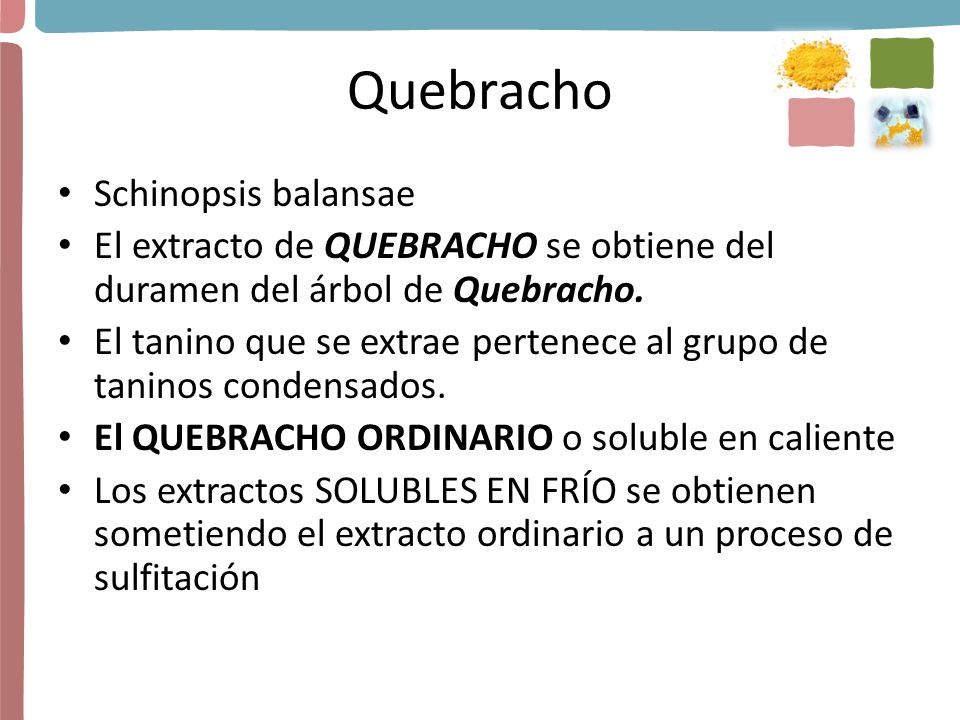 Quebracho

• Schinopsis balansae
• El extracto de QUEBRACHO se obtiene del duramen del árbol de Quebracho.
• El tanino que se extrae pertenece al grupo de taninos condensados.
• El QUEBRACHO ORDINARIO o soluble en caliente
• Los extractos SOLUBLES EN FRÍO se obtienen sometiendo el extracto ordinario a un proceso de sulfitación